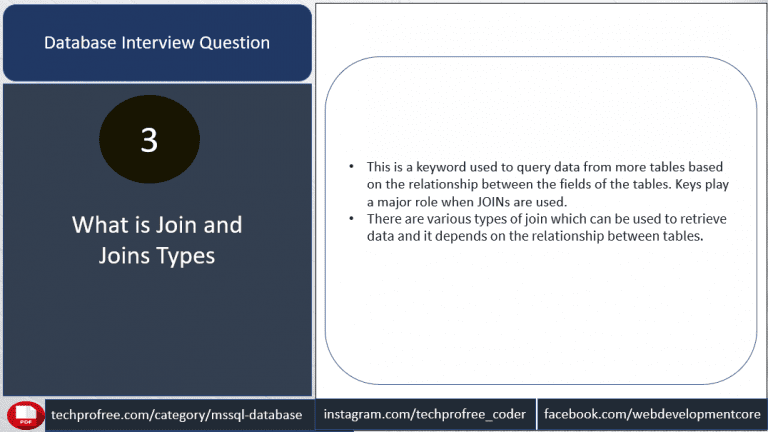 Database Interview Question

3

What is Join and Joins Types

• This is a keyword used to query data from more tables based on the relationship between the fields of the tables. Keys play a major role when JOINs are used.
• There are various types of join which can be used to retrieve data and it depends on the relationship between tables.

PDF

techprofree.com/category/mssql-database

instagram.com/techprofree_coder

facebook.com/webdevelopmentcore